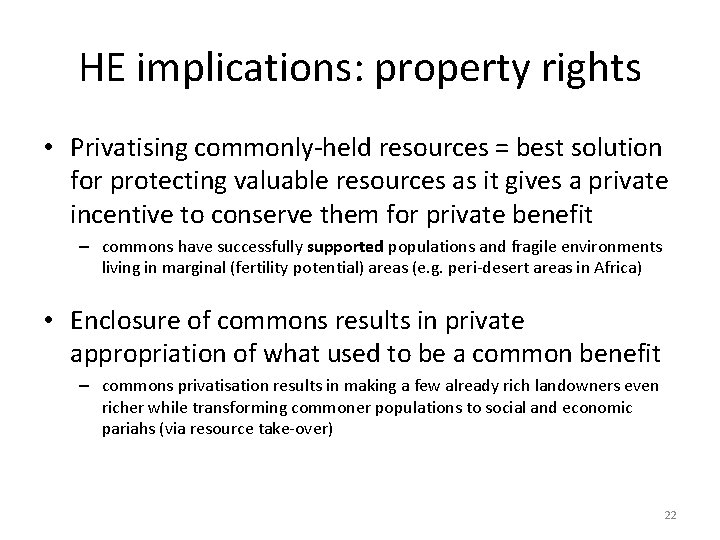 HE implications: property rights

• Privatising commonly-held resources = best solution for protecting valuable resources as it gives a private incentive to conserve them for private benefit

– commons have successfully supported populations and fragile environments living in marginal (fertility potential) areas (e.g. peri-desert areas in Africa)

• Enclosure of commons results in private appropriation of what used to be a common benefit

– commons privatisation results in making a few already rich landowners even richer while transforming commoner populations to social and economic pariahs (via resource take-over)

22